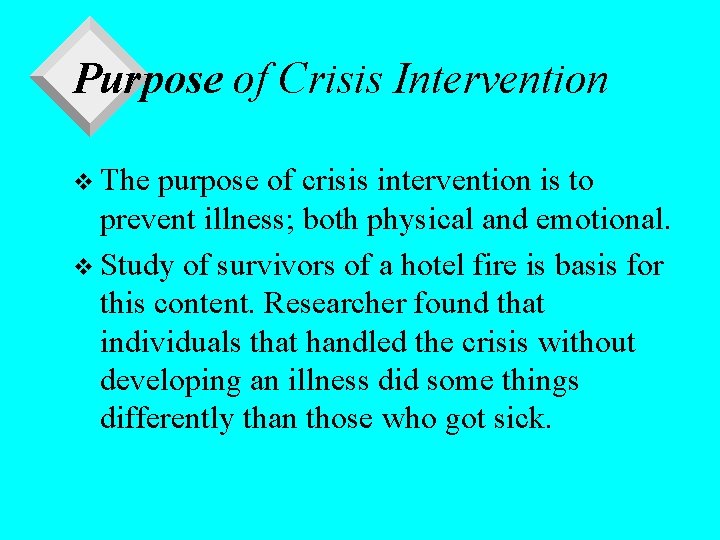 Purpose of Crisis Intervention

❖ The purpose of crisis intervention is to prevent illness; both physical and emotional.

❖ Study of survivors of a hotel fire is basis for this content. Researcher found that individuals that handled the crisis without developing an illness did some things differently than those who got sick.